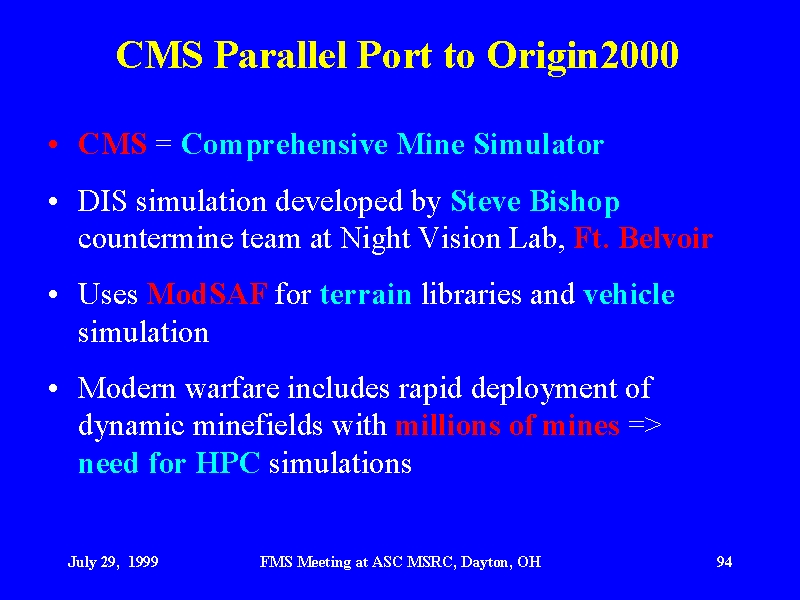 CMS Parallel Port to Origin2000

• CMS = Comprehensive Mine Simulator

• DIS simulation developed by Steve Bishop countermine team at Night Vision Lab, Ft. Belvoir

• Uses ModSAF for terrain libraries and vehicle simulation

• Modern warfare includes rapid deployment of dynamic minefields with millions of mines => need for HPC simulations

July 29, 1999

FMS Meeting at ASC MSRC, Dayton, OH

94